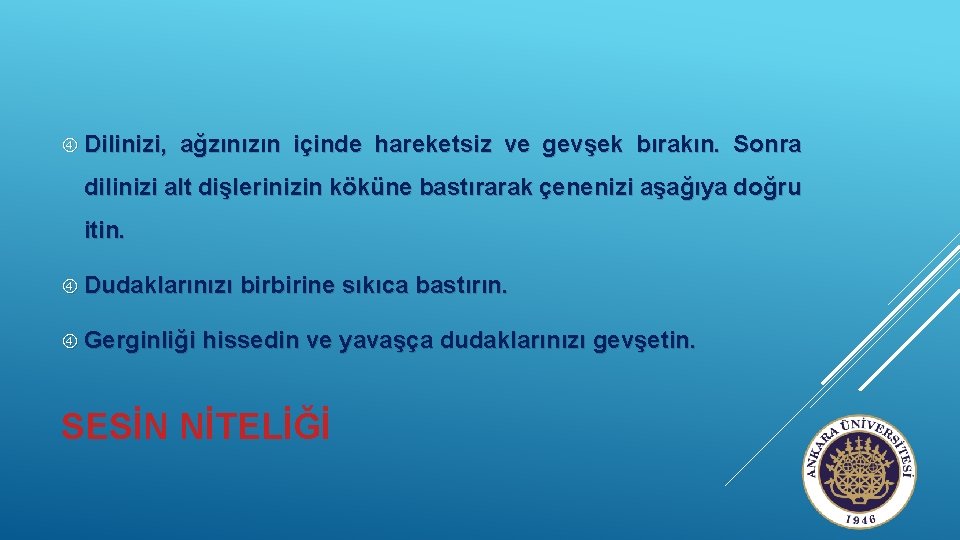 Dilinizi, ağzınızın içinde hareketsiz ve gevşek bırakın. Sonra dilinizi alt dişlerinizin köküne bastırarak çenenizi aşağıya doğru itin.

Dudaklarınızı birbirine sıkıca bastırın.

Gerginliği hissedin ve yavaşça dudaklarınızı gevşetin.

SESİN NİTELİĞİ

ANKARA ÜNİVERSİTESİ
1946